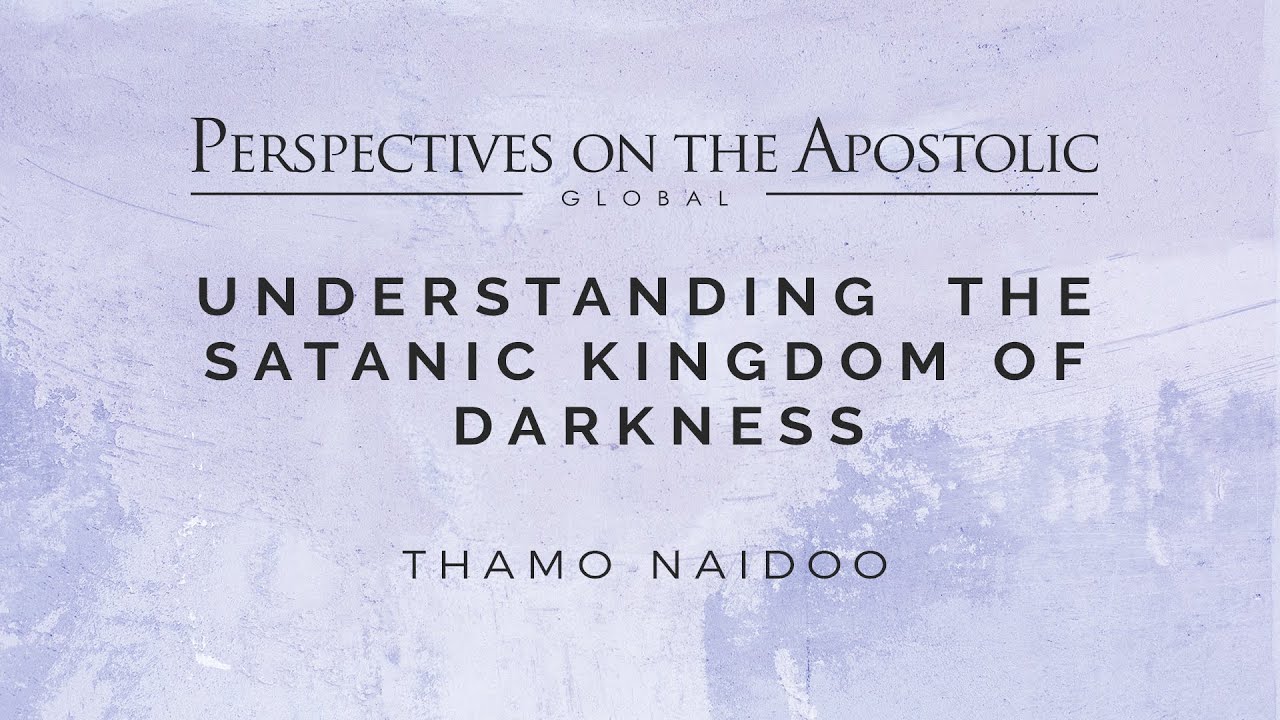 PERSPECTIVES ON THE APOSTOLIC
GLOBAL

UNDERSTANDING THE SATANIC KINGDOM OF DARKNESS

THAMO NAIDOO